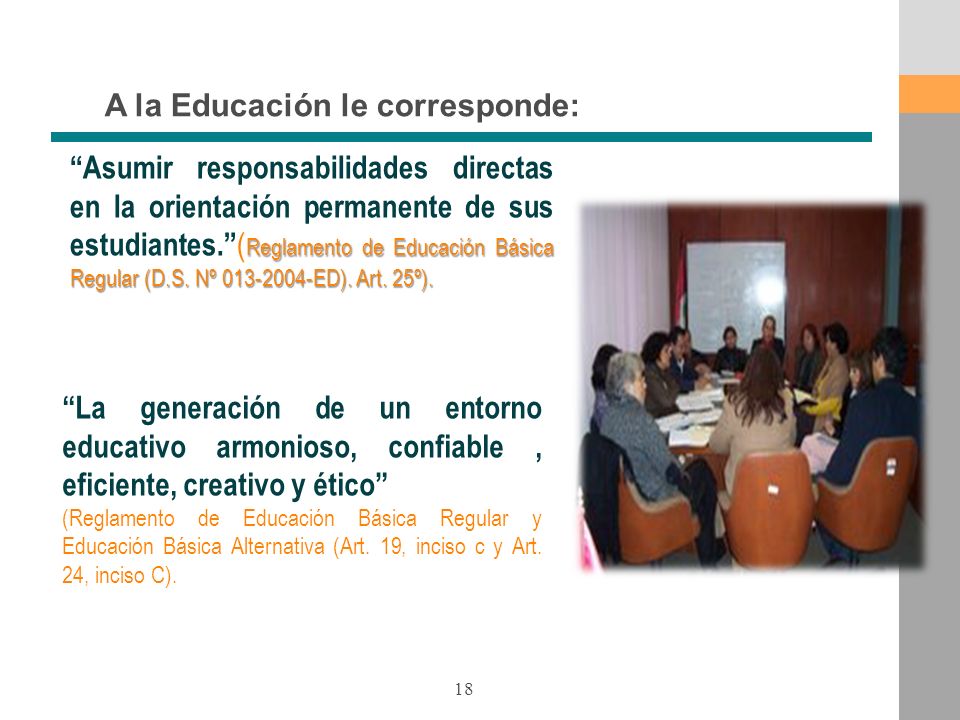 A la Educación le corresponde:

“Asumir responsabilidades directas en la orientación permanente de sus estudiantes.”(Reglamento de Educación Básica Regular (D.S. Nº 013-2004-ED). Art. 25º).

“La generación de un entorno educativo armonioso, confiable , eficiente, creativo y ético”
(Reglamento de Educación Básica Regular y Educación Básica Alternativa (Art. 19, inciso c y Art. 24, inciso C).

18